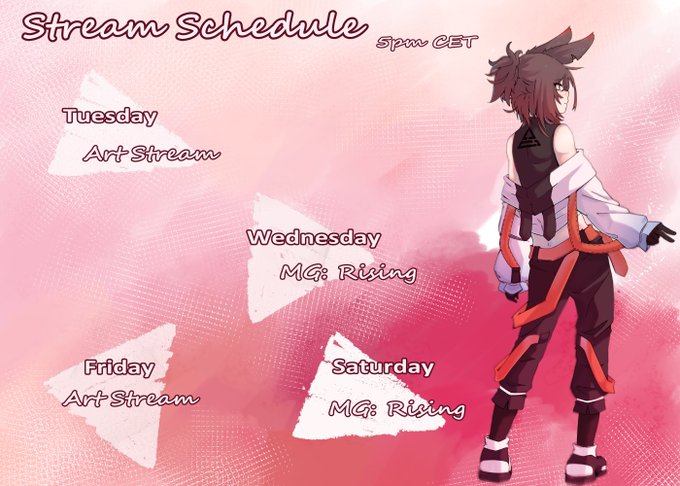 Stream Schedule

5pm CET

Tuesday
Art Stream

Wednesday
MG: Rising

Friday
Art Stream

Saturday
MG: Rising